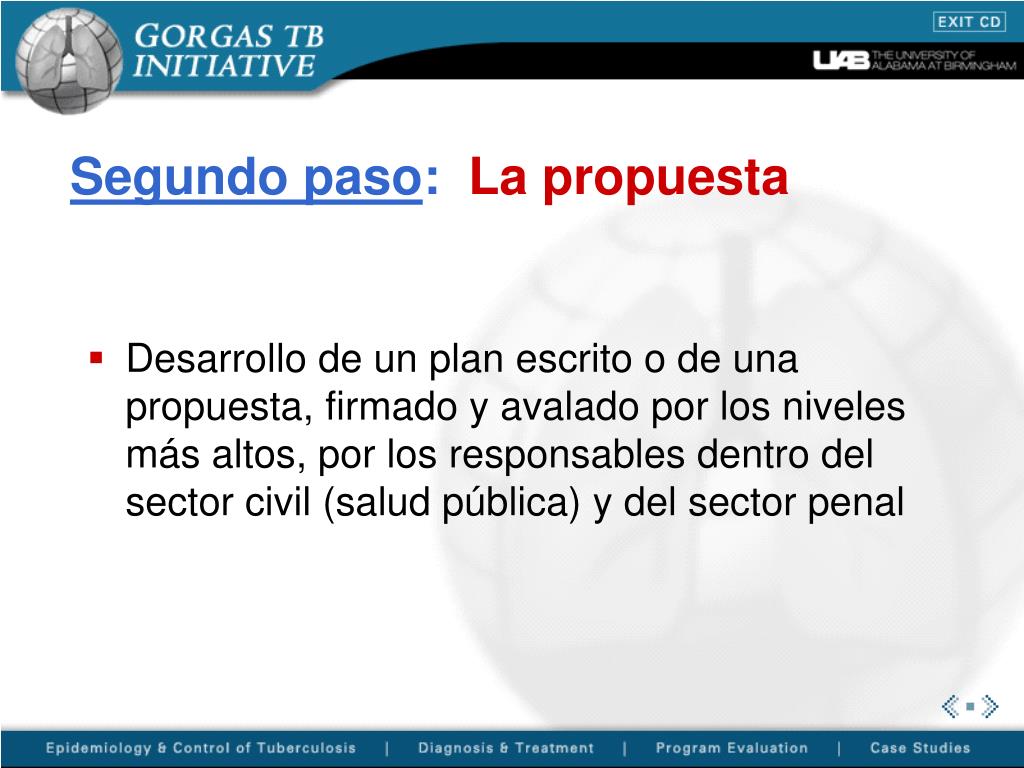 GORGAS TB INITIATIVE

EXIT CD

UAB THE UNIVERSITY OF ALABAMA AT BIRMINGHAM

Segundo paso: La propuesta

▪ Desarrollo de un plan escrito o de una propuesta, firmado y avalado por los niveles más altos, por los responsables dentro del sector civil (salud pública) y del sector penal

Epidemiology & Control of Tuberculosis | Diagnosis & Treatment | Program Evaluation | Case Studies